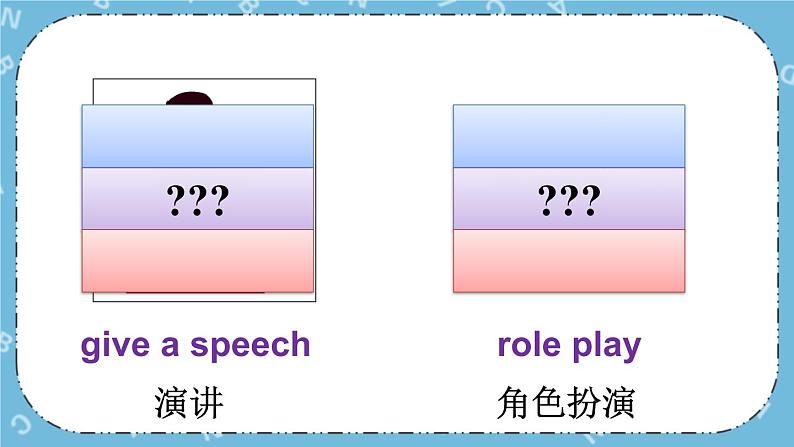 ???

give a speech

演讲

???

role play

角色扮演